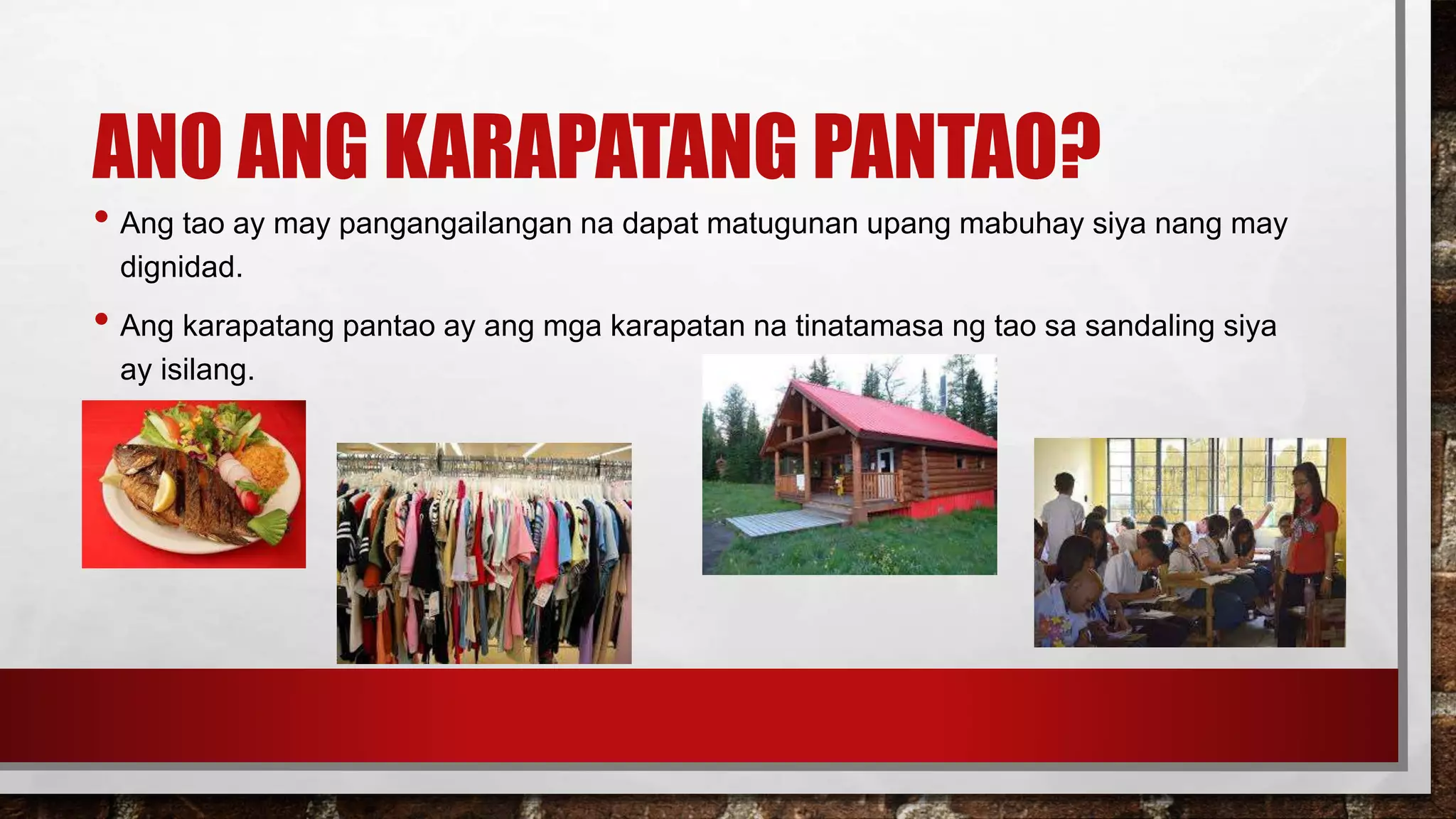 ANO ANG KARAPATANG PANTAO?

• Ang tao ay may pangangailangan na dapat matugunan upang mabuhay siya nang may dignidad.

• Ang karapatang pantao ay ang mga karapatan na tinatamasa ng tao sa sandaling siya ay isilang.